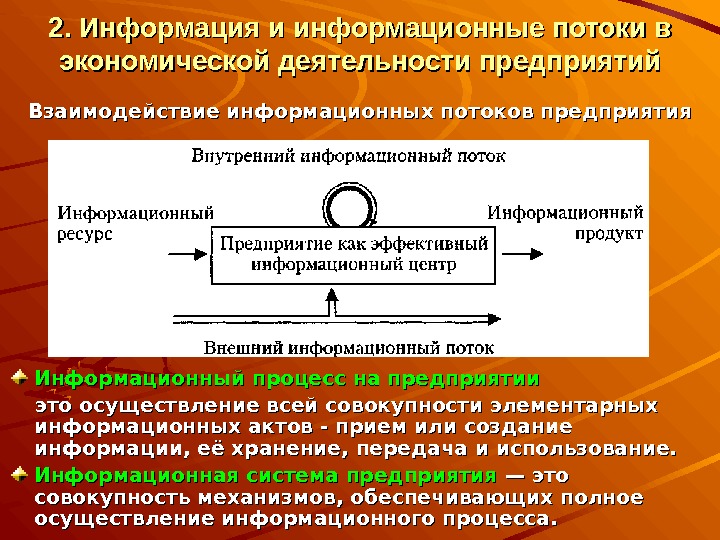 2. Информация и информационные потоки в экономической деятельности предприятий

Взаимодействие информационных потоков предприятия

Внутренний информационный поток

Информационный ресурс

Предприятие как эффективный информационный центр

Информационный продукт

Внешний информационный поток

Информационный процесс на предприятии

это осуществление всей совокупности элементарных информационных актов - прием или создание информации, её хранение, передача и использование.

Информационная система предприятия — это совокупность механизмов, обеспечивающих полное осуществление информационного процесса.